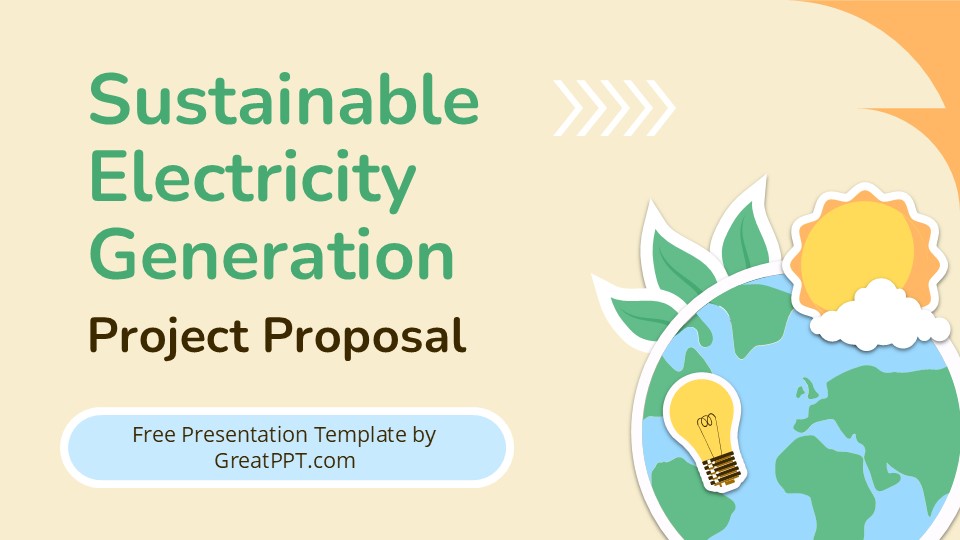 Sustainable Electricity Generation

Project Proposal

Free Presentation Template by GreatPPT.com